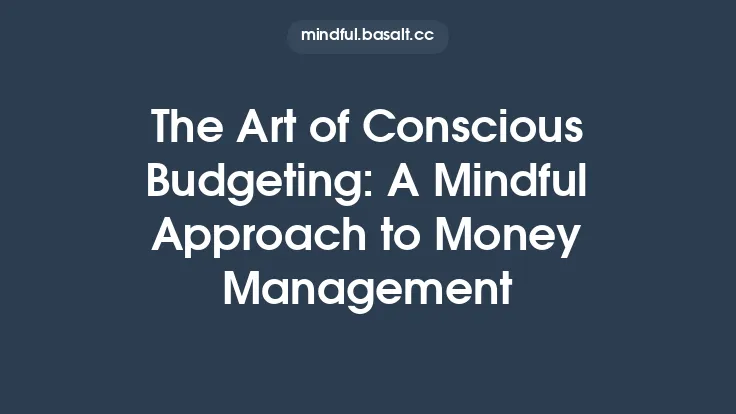 mindful.basalt.cc

The Art of Conscious Budgeting: A Mindful Approach to Money Management